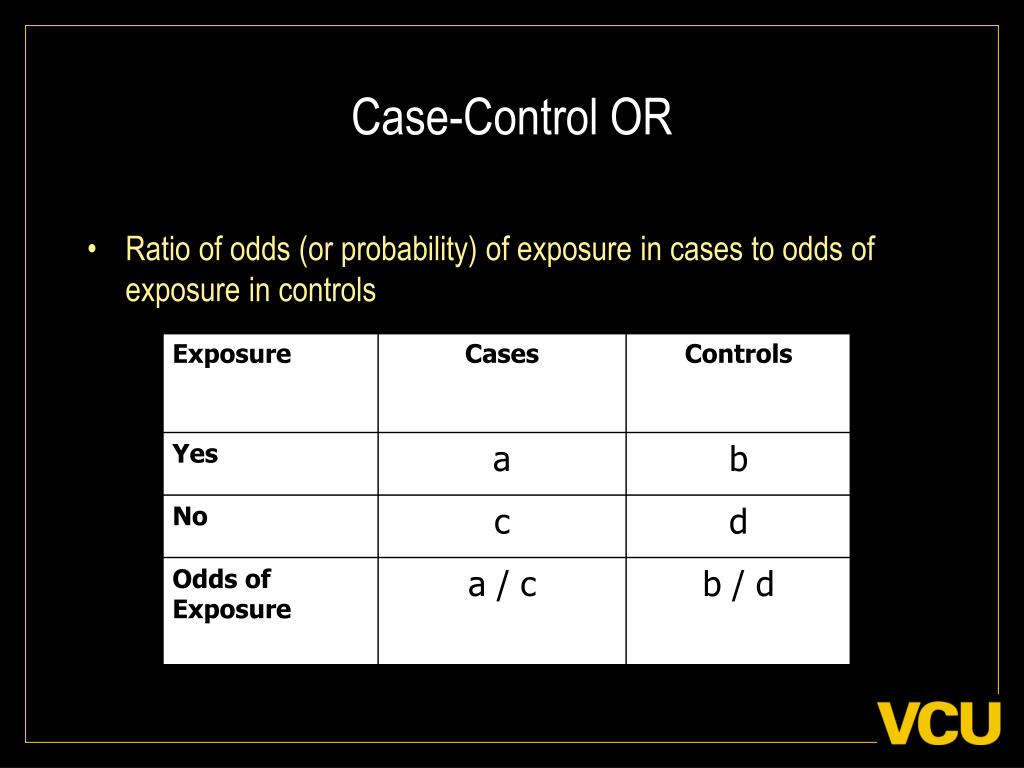 Case-Control OR

• Ratio of odds (or probability) of exposure in cases to odds of exposure in controls

| Exposure | Cases | Controls |
|---|---|---|
| Yes | a | b |
| No | c | d |
| Odds of Exposure | a / c | b / d |

VCU